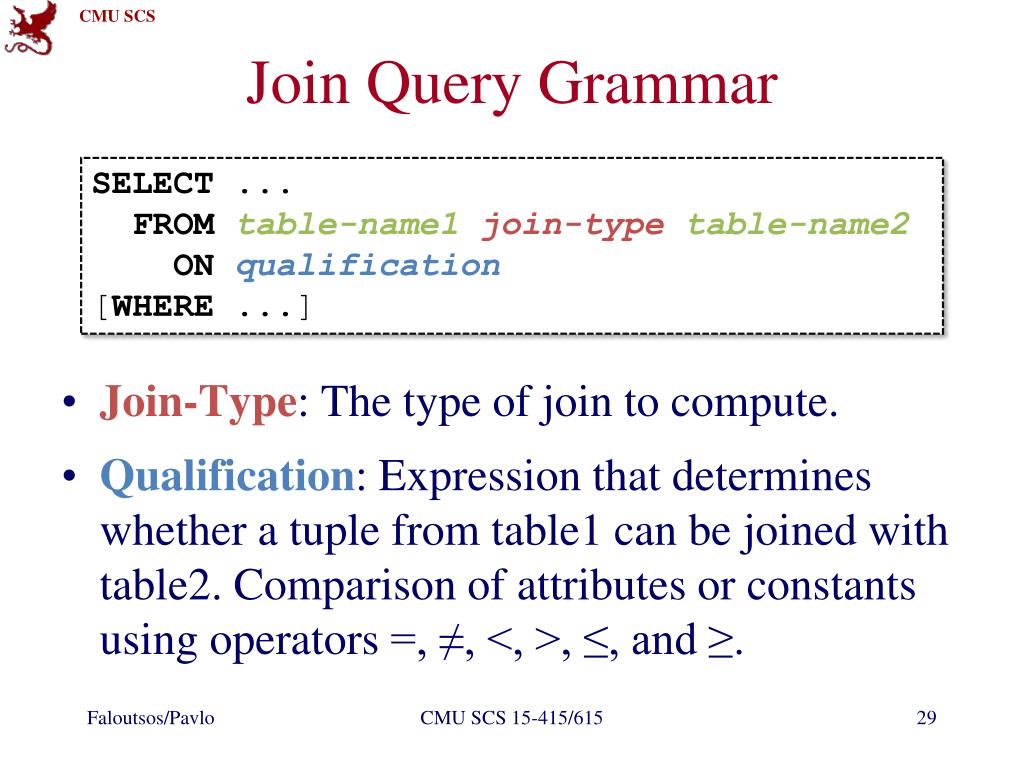 CMU SCS

Join Query Grammar

SELECT ...
  FROM table-name1 join-type table-name2
    ON qualification
[WHERE ...]

• Join-Type: The type of join to compute.

• Qualification: Expression that determines whether a tuple from table1 can be joined with table2. Comparison of attributes or constants using operators =, ≠, <, >, ≤, and ≥.

Faloutsos/Pavlo

CMU SCS 15-415/615

29